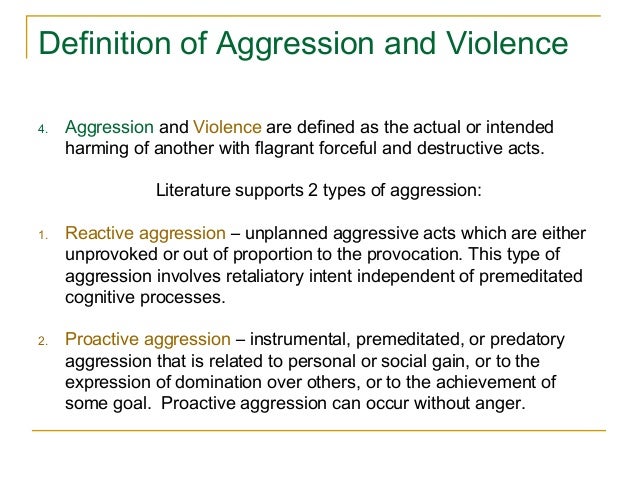 Definition of Aggression and Violence

4. Aggression and Violence are defined as the actual or intended harming of another with flagrant forceful and destructive acts.

Literature supports 2 types of aggression:

1. Reactive aggression – unplanned aggressive acts which are either unprovoked or out of proportion to the provocation. This type of aggression involves retaliatory intent independent of premeditated cognitive processes.

2. Proactive aggression – instrumental, premeditated, or predatory aggression that is related to personal or social gain, or to the expression of domination over others, or to the achievement of some goal.  Proactive aggression can occur without anger.